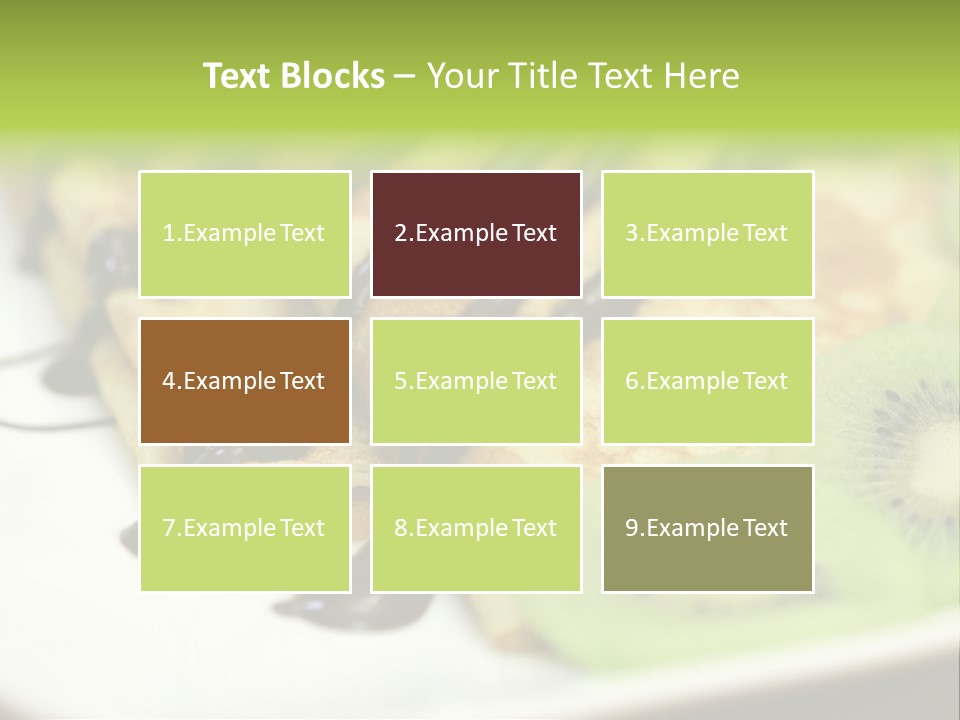 Text Blocks – Your Title Text Here

1.Example Text

2.Example Text

3.Example Text

4.Example Text

5.Example Text

6.Example Text

7.Example Text

8.Example Text

9.Example Text